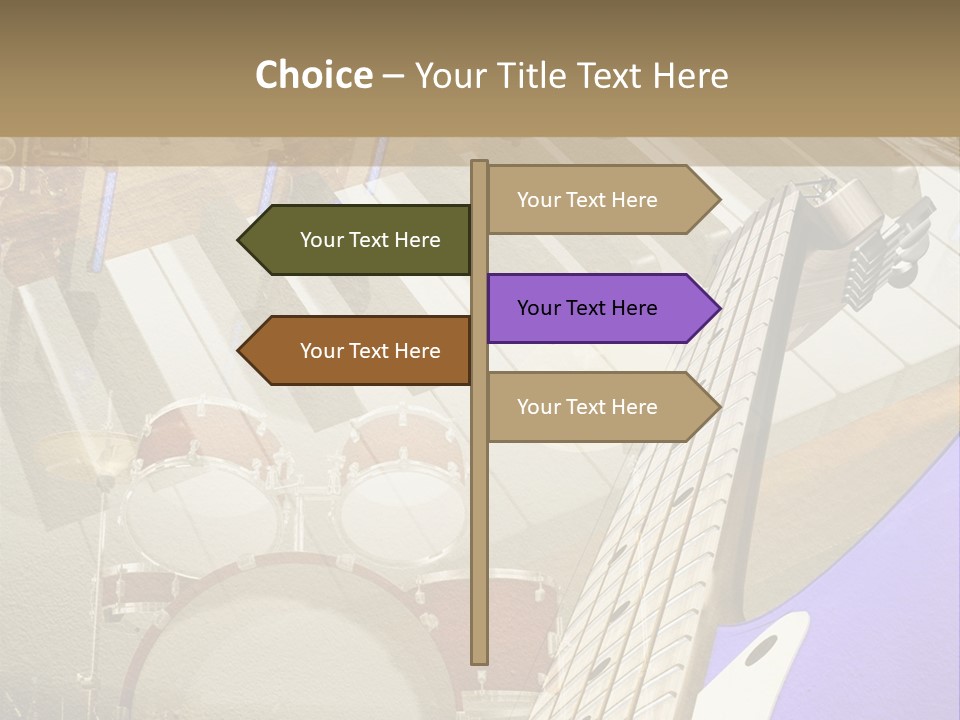 Choice – Your Title Text Here

Your Text Here

Your Text Here

Your Text Here

Your Text Here

Your Text Here